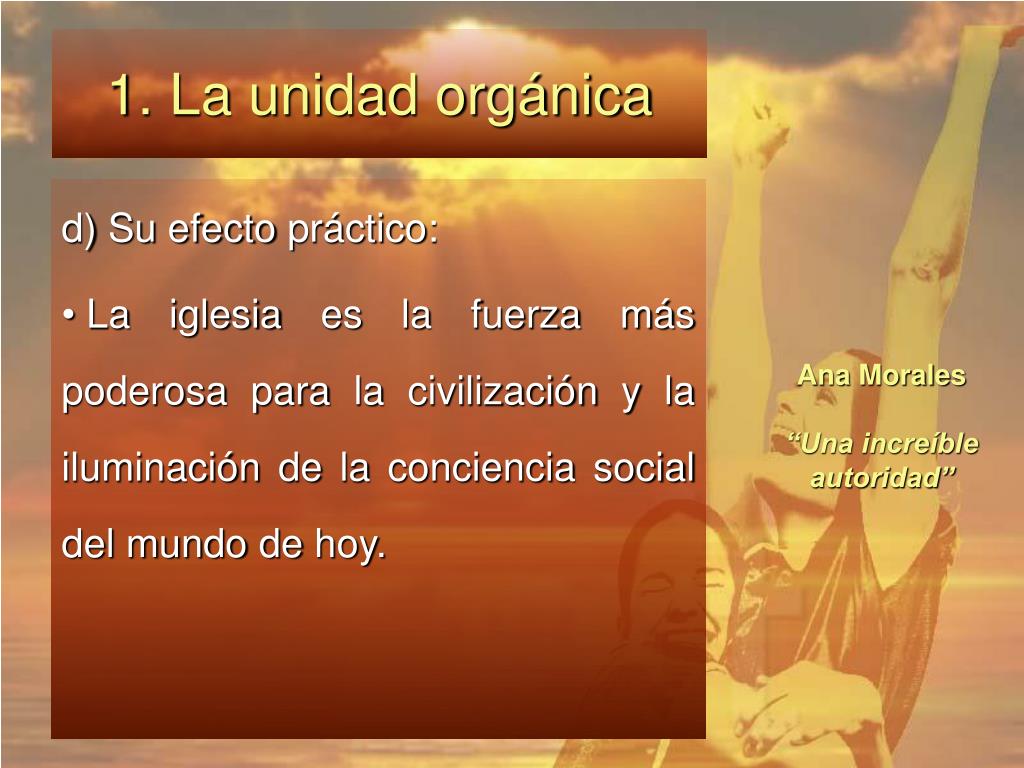 1. La unidad orgánica

d) Su efecto práctico:

• La iglesia es la fuerza más poderosa para la civilización y la iluminación de la conciencia social del mundo de hoy.

Ana Morales

“Una increíble autoridad”